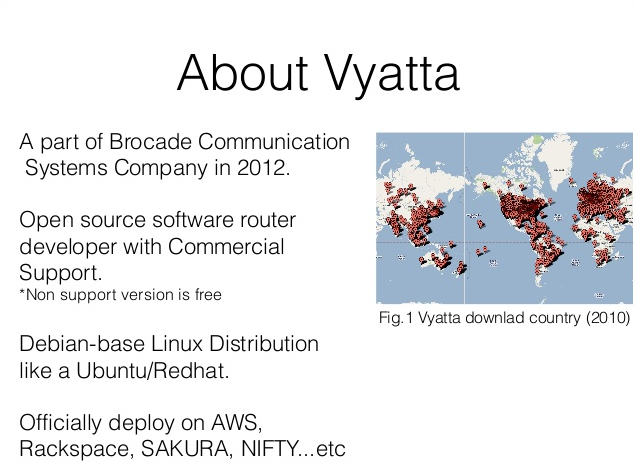 About Vyatta

A part of Brocade Communication Systems Company in 2012.

Open source software router developer with Commercial Support.
*Non support version is free

Debian-base Linux Distribution like a Ubuntu/Redhat.

Officially deploy on AWS, Rackspace, SAKURA, NIFTY...etc

Fig.1 Vyatta downlad country (2010)